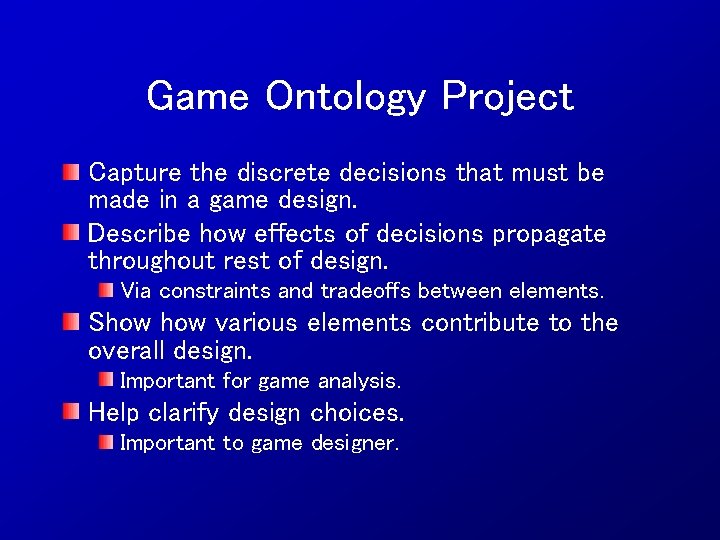 Game Ontology Project

Capture the discrete decisions that must be made in a game design.

Describe how effects of decisions propagate throughout rest of design.

Via constraints and tradeoffs between elements.

Show how various elements contribute to the overall design.

Important for game analysis.

Help clarify design choices.

Important to game designer.